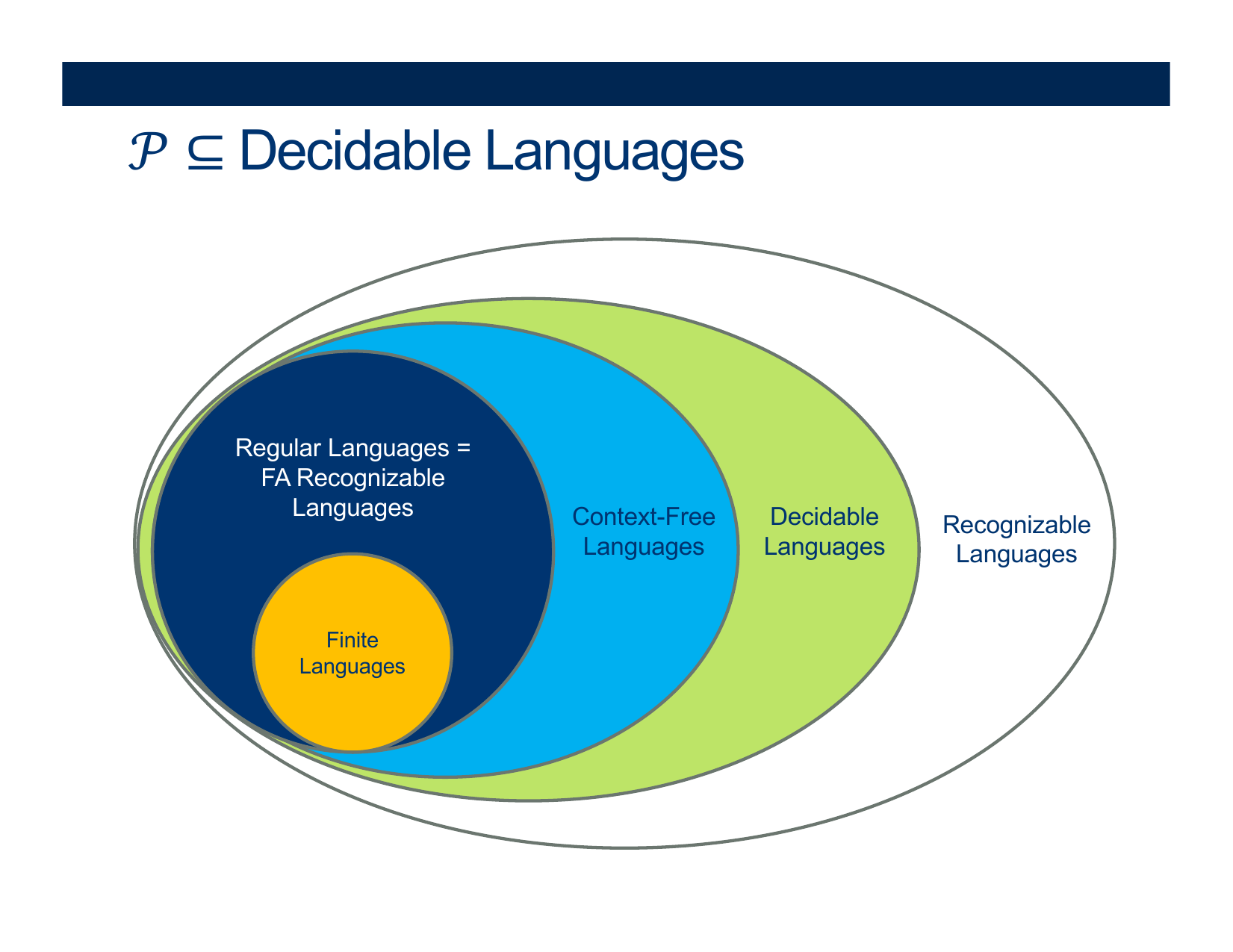 $\mathcal{P} \subseteq$ Decidable Languages

Regular Languages = FA Recognizable Languages

Finite Languages

Context-Free Languages

Decidable Languages

Recognizable Languages